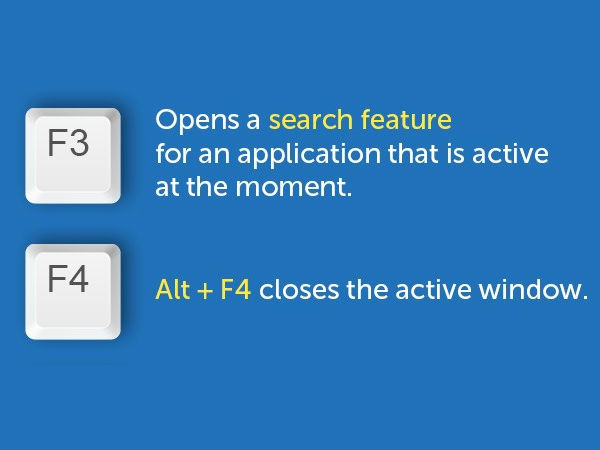 F3

Opens a search feature for an application that is active at the moment.

F4

Alt + F4 closes the active window.